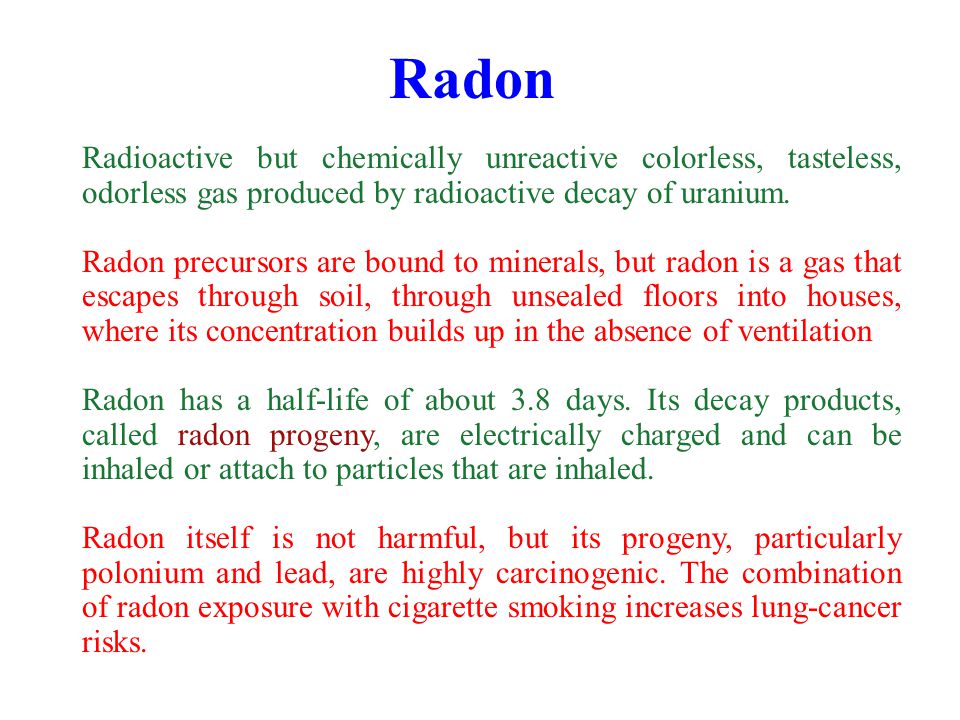 Radon

Radioactive but chemically unreactive colorless, tasteless, odorless gas produced by radioactive decay of uranium.

Radon precursors are bound to minerals, but radon is a gas that escapes through soil, through unsealed floors into houses, where its concentration builds up in the absence of ventilation

Radon has a half-life of about 3.8 days. Its decay products, called radon progeny, are electrically charged and can be inhaled or attach to particles that are inhaled.

Radon itself is not harmful, but its progeny, particularly polonium and lead, are highly carcinogenic. The combination of radon exposure with cigarette smoking increases lung-cancer risks.